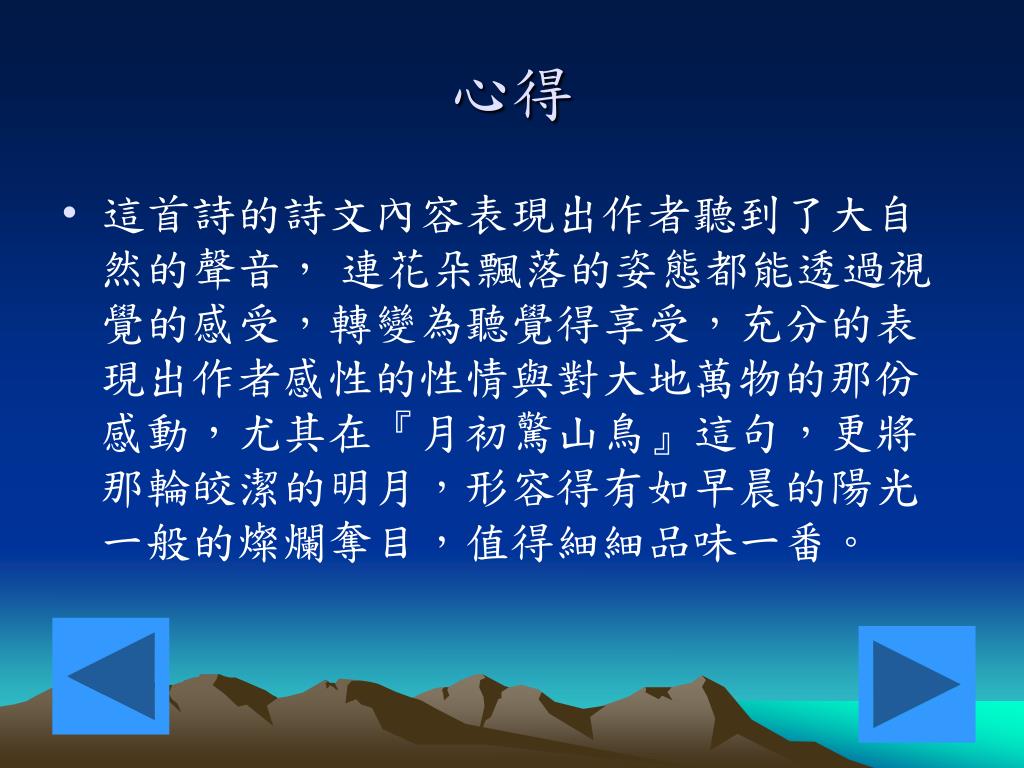 心得

• 這首詩的詩文內容表現出作者聽到了大自然的聲音， 連花朵飄落的姿態都能透過視覺的感受，轉變為聽覺得享受，充分的表現出作者感性的性情與對大地萬物的那份感動，尤其在『月初驚山鳥』這句，更將那輪皎潔的明月，形容得有如早晨的陽光一般的燦爛奪目，值得細細品味一番。